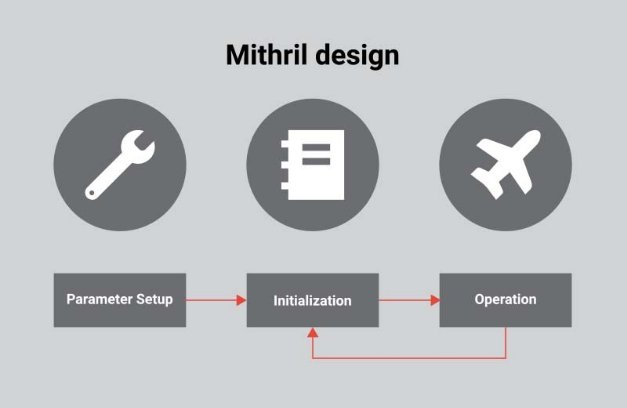 Mithril design

Parameter Setup

Initialization

Operation